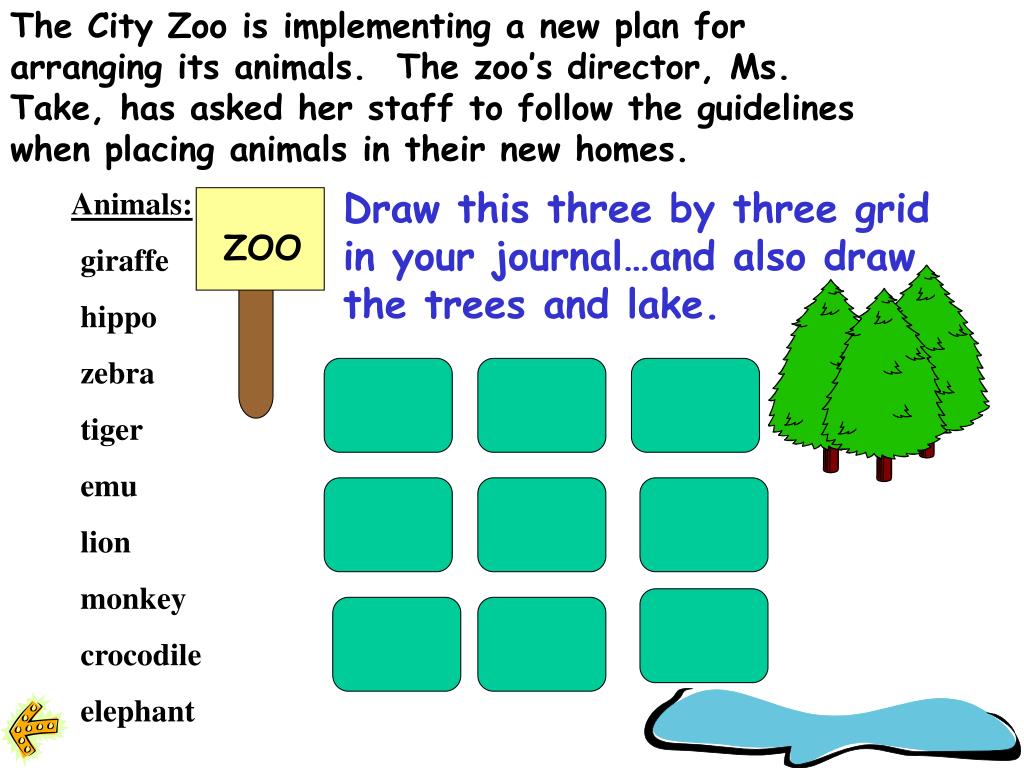 The City Zoo is implementing a new plan for arranging its animals. The zoo's director, Ms. Take, has asked her staff to follow the guidelines when placing animals in their new homes.

Animals:

giraffe

hippo

zebra

tiger

emu

lion

monkey

crocodile

elephant

ZOO

Draw this three by three grid in your journal…and also draw the trees and lake.